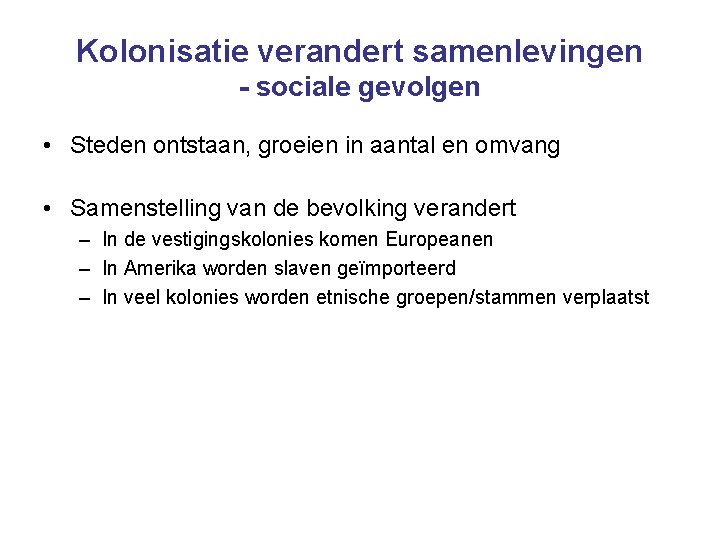 Kolonisatie verandert samenlevingen
- sociale gevolgen

• Steden ontstaan, groeien in aantal en omvang

• Samenstelling van de bevolking verandert
– In de vestigingskolonies komen Europeanen
– In Amerika worden slaven geïmporteerd
– In veel kolonies worden etnische groepen/stammen verplaatst